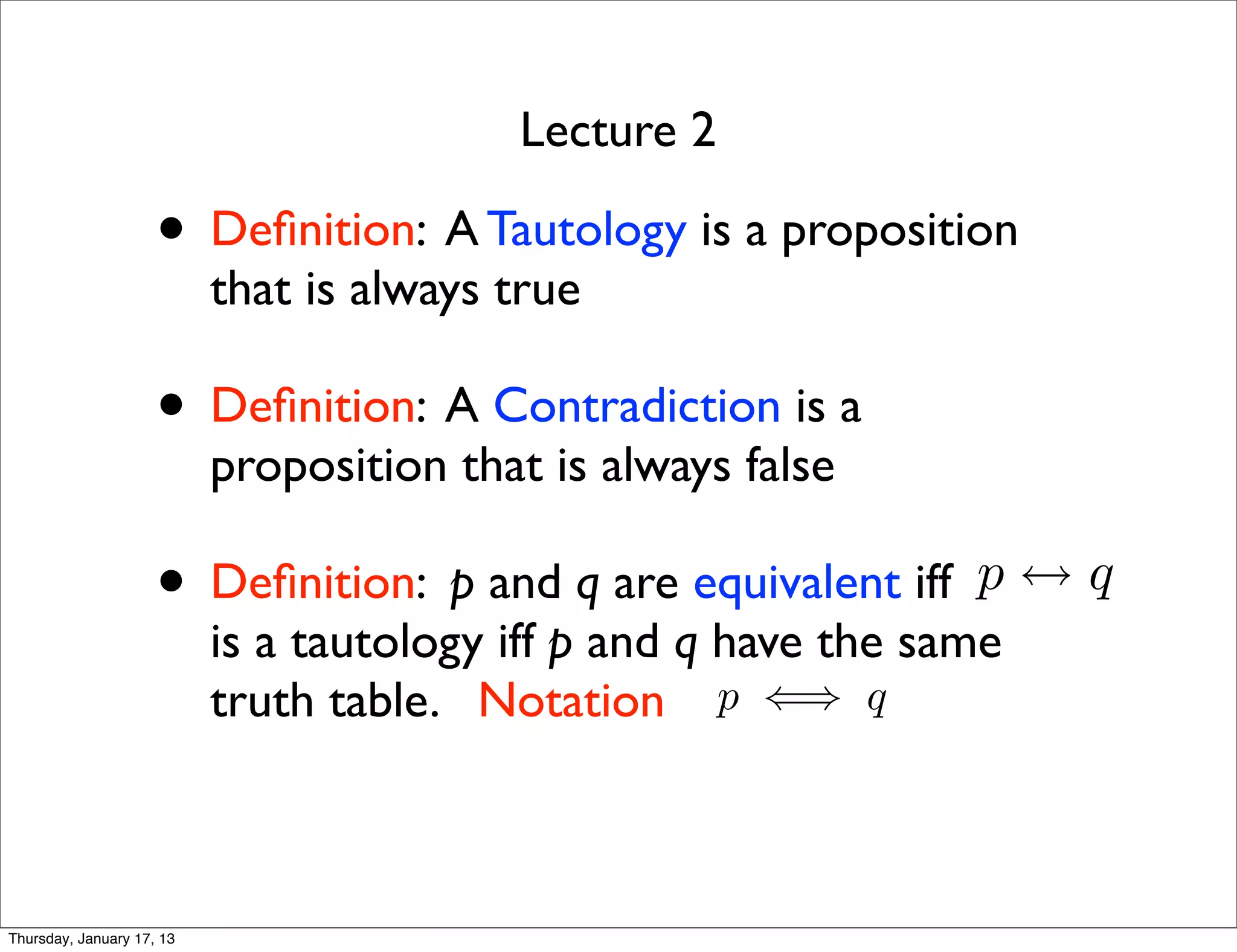 Lecture 2

• Definition: A Tautology is a proposition that is always true

• Definition: A Contradiction is a proposition that is always false

• Definition: $p$ and $q$ are equivalent iff $p \leftrightarrow q$ is a tautology iff $p$ and $q$ have the same truth table. Notation $p \iff q$

Thursday, January 17, 13